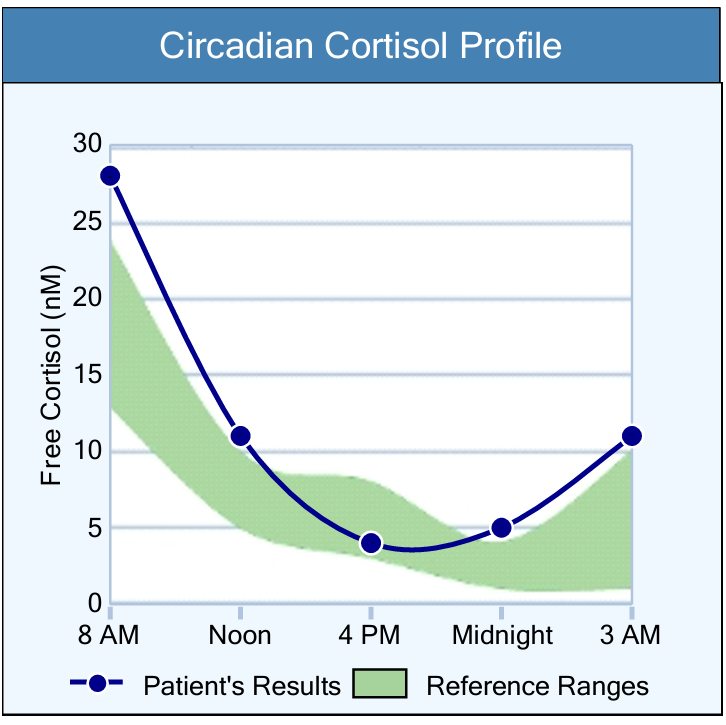 Circadian Cortisol Profile

Free Cortisol (nM)

30
25
20
15
10
5
0

8 AM
Noon
4 PM
Midnight
3 AM

Patient's Results
Reference Ranges